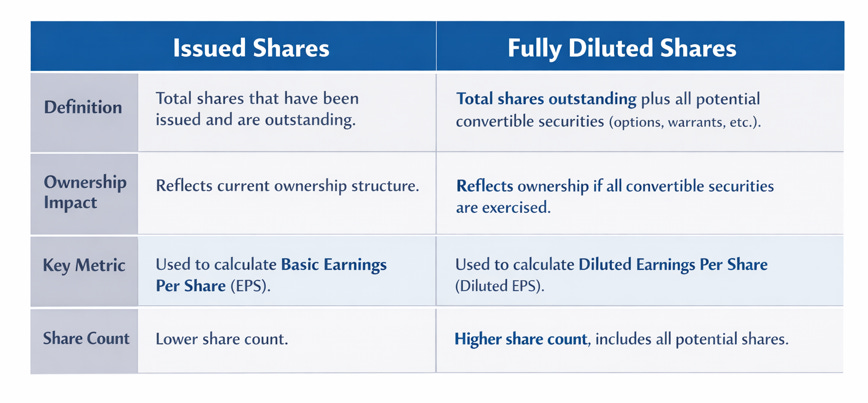 |  | Issued Shares | Fully Diluted Shares |
|---|---|---|
| Definition | Total shares that have been issued and are outstanding. | Total shares outstanding plus all potential convertible securities (options, warrants, etc.). |
| Ownership Impact | Reflects current ownership structure. | Reflects ownership if all convertible securities are exercised. |
| Key Metric | Used to calculate Basic Earnings Per Share (EPS). | Used to calculate Diluted Earnings Per Share (Diluted EPS). |
| Share Count | Lower share count. | Higher share count, includes all potential shares. |